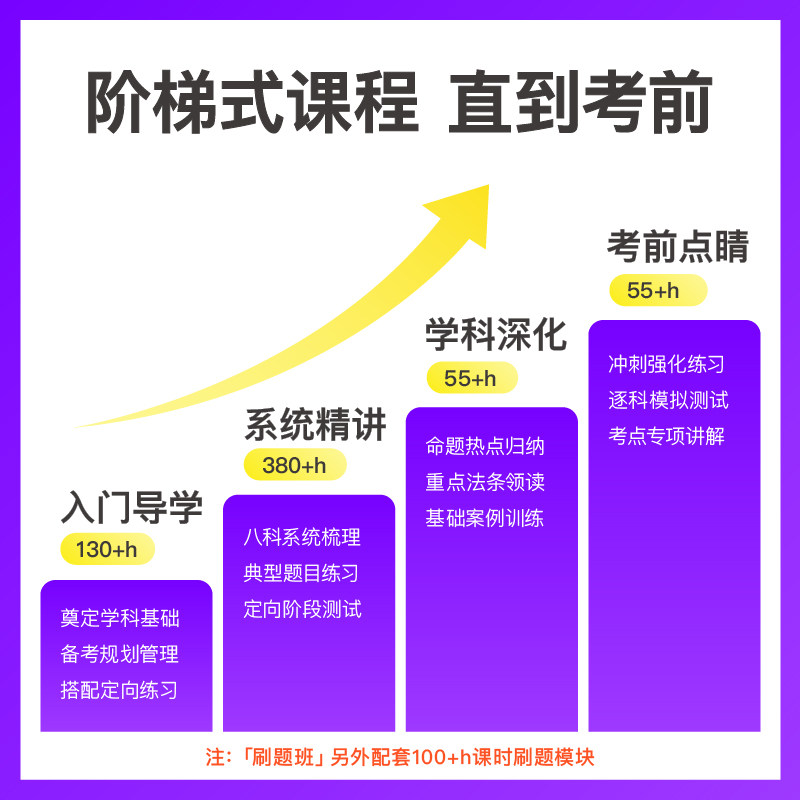 阶梯式课程 直到考前

入门导学
130+h
奠定学科基础
备考规划管理
搭配定向练习

系统精讲
380+h
八科系统梳理
典型题目练习
定向阶段测试

学科深化
55+h
命题热点归纳
重点法条领读
基础案例训练

考前点睛
55+h
冲刺强化练习
逐科模拟测试
考点专项讲解

注：「刷题班」另外配套100+h课时刷题模块